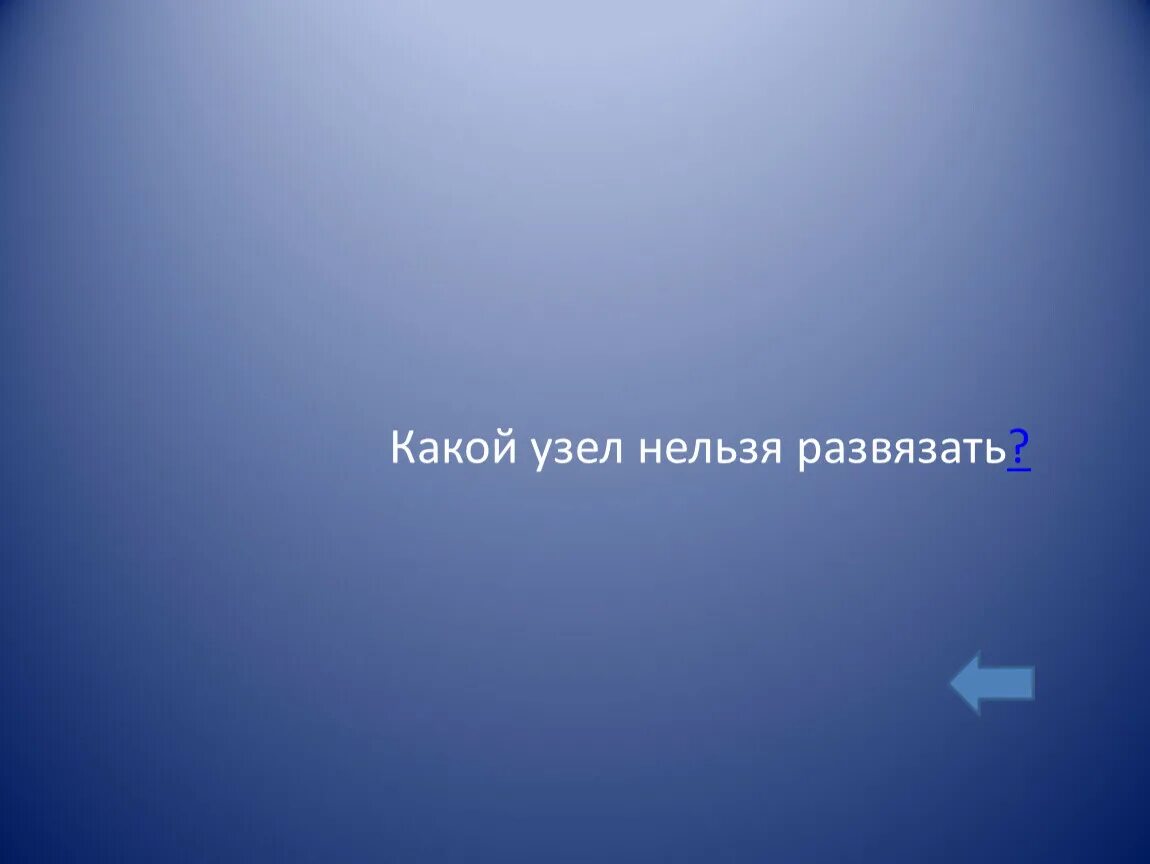 Какой узел нельзя развязать?